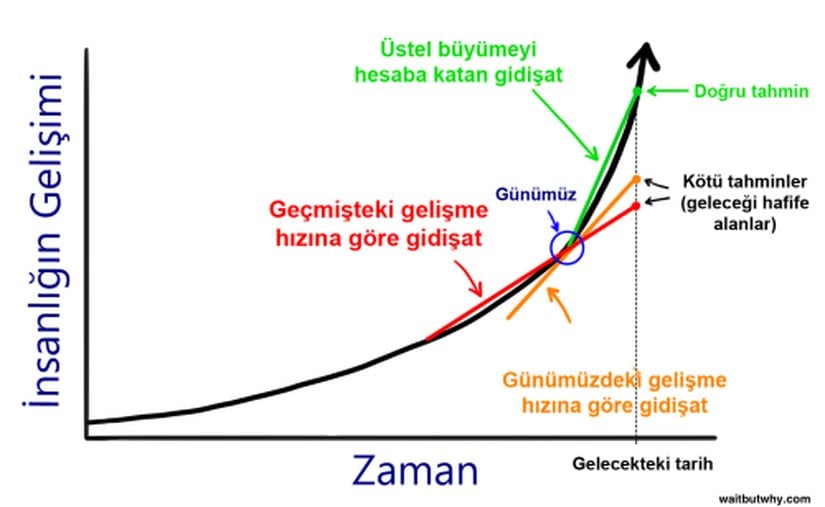 İnsanlığın Gelişimi

Üstel büyümeyi hesaba katan gidişat

Doğru tahmin

Kötü tahminler (geleceği hafife alanlar)

Günümüz

Geçmişteki gelişme hızına göre gidişat

Günümüzdeki gelişme hızına göre gidişat

Zaman

Gelecekteki tarih

waitbutwhy.com